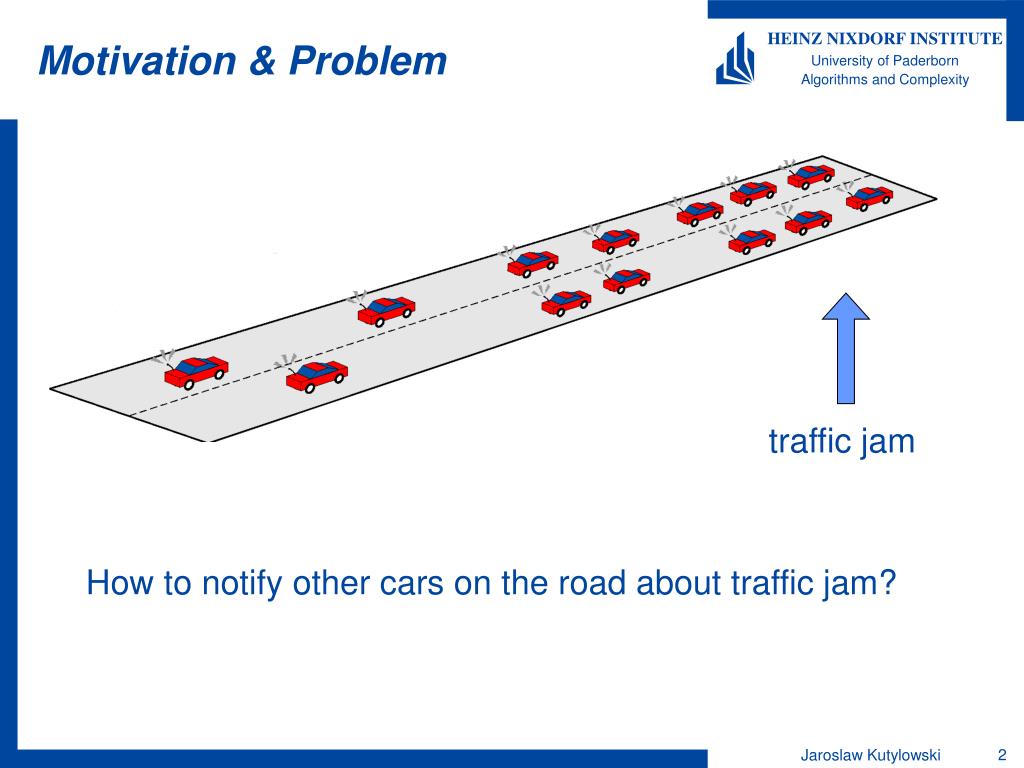 Motivation & Problem

HEINZ NIXDORF INSTITUTE
University of Paderborn
Algorithms and Complexity

traffic jam

How to notify other cars on the road about traffic jam?

Jaroslaw Kutylowski 2